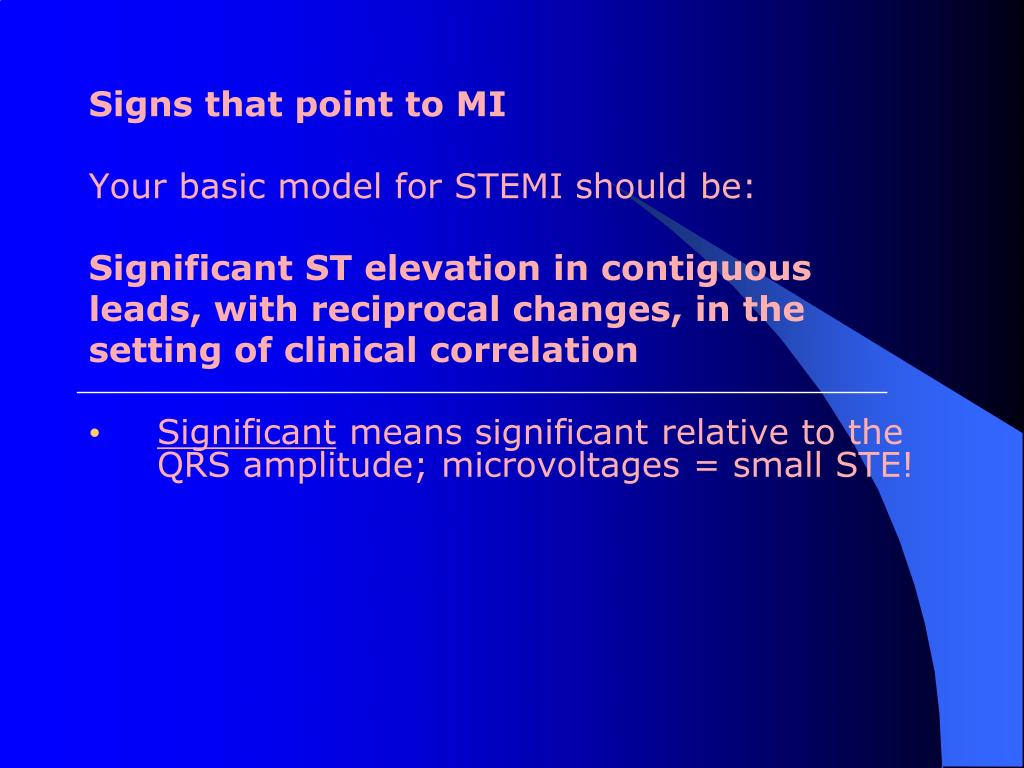 Signs that point to MI

Your basic model for STEMI should be:

Significant ST elevation in contiguous leads, with reciprocal changes, in the setting of clinical correlation

• Significant means significant relative to the QRS amplitude; microvoltages = small STE!